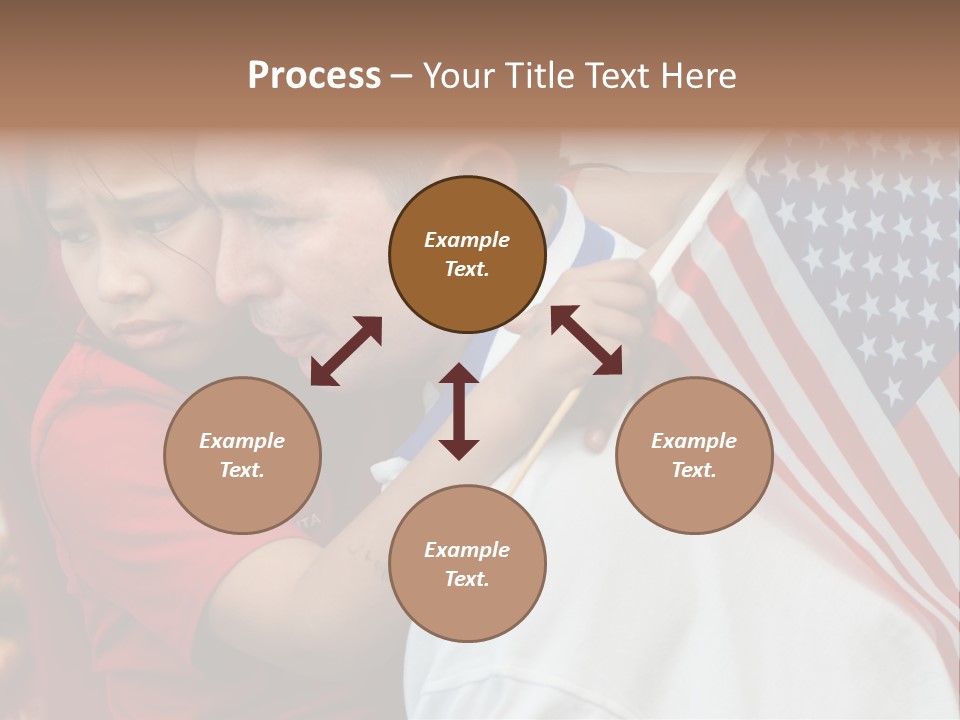 Process – Your Title Text Here

Example Text.

Example Text.

Example Text.

Example Text.